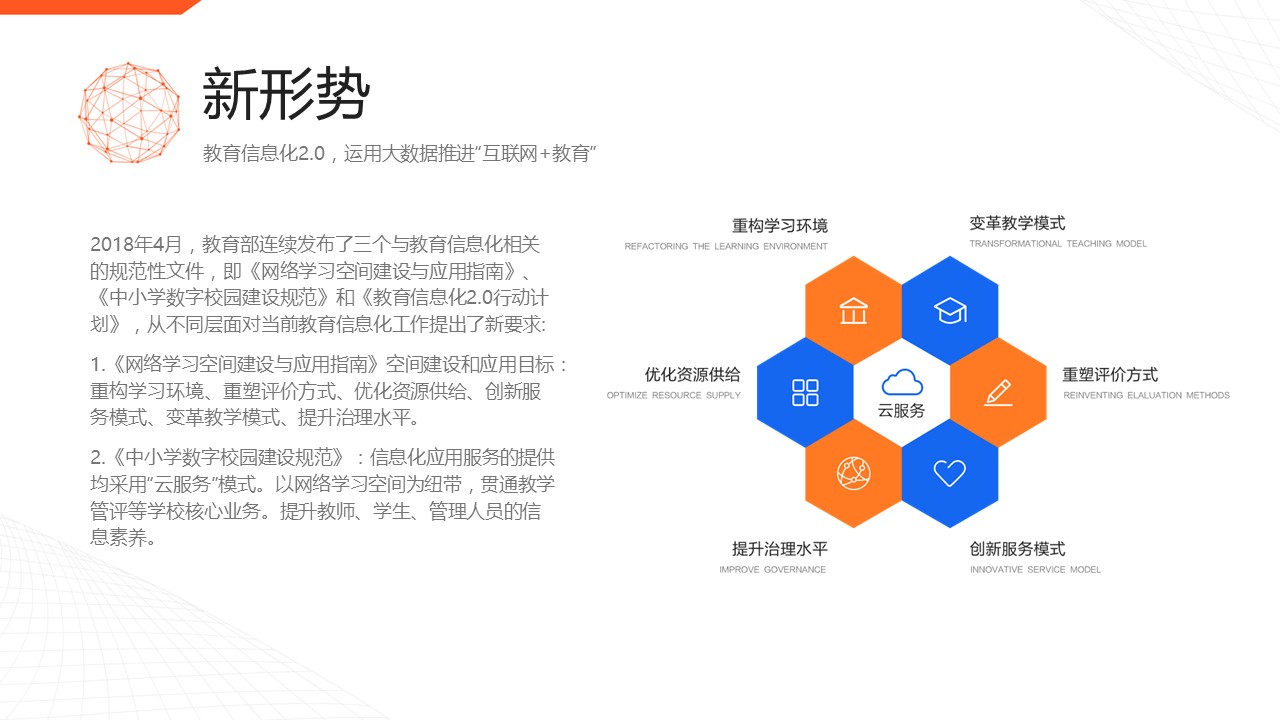 新形势

教育信息化2.0，运用大数据推进“互联网+教育”

2018年4月，教育部连续发布了三个与教育信息化相关的规范性文件，即《网络学习空间建设与应用指南》、《中小学数字校园建设规范》和《教育信息化2.0行动计划》，从不同层面对当前教育信息化工作提出了新要求:

1.《网络学习空间建设与应用指南》空间建设和应用目标：重构学习环境、重塑评价方式、优化资源供给、创新服务模式、变革教学模式、提升治理水平。

2.《中小学数字校园建设规范》：信息化应用服务的提供均采用“云服务”模式。以网络学习空间为纽带，贯通教学管评等学校核心业务。提升教师、学生、管理人员的信息素养。

重构学习环境
REFACTORING THE LEARNING ENVIRONMENT

变革教学模式
TRANSFORMATIONAL TEACHING MODEL

优化资源供给
OPTIMIZE RESOURCE SUPPLY

云服务

重塑评价方式
REINVENTING ELALUATION METHODS

提升治理水平
IMPROVE GOVERNANCE

创新服务模式
INNOVATIVE SERVICE MODEL